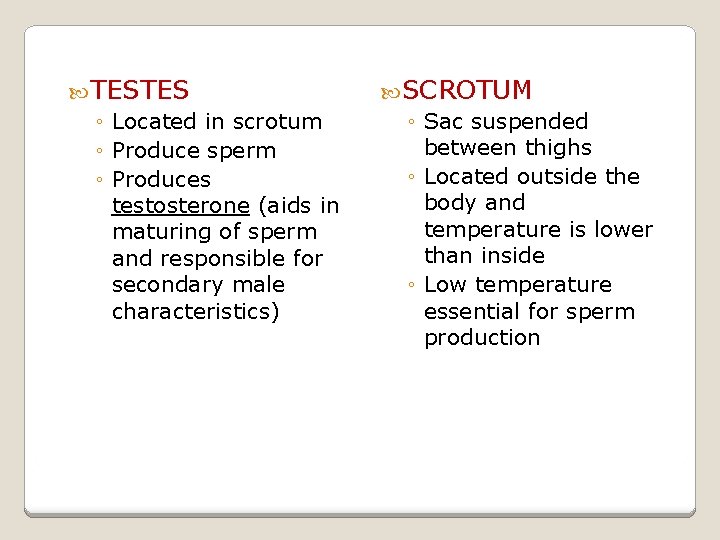 TESTES
◦ Located in scrotum
◦ Produce sperm
◦ Produces testosterone (aids in maturing of sperm and responsible for secondary male characteristics)

SCROTUM
◦ Sac suspended between thighs
◦ Located outside the body and temperature is lower than inside
◦ Low temperature essential for sperm production